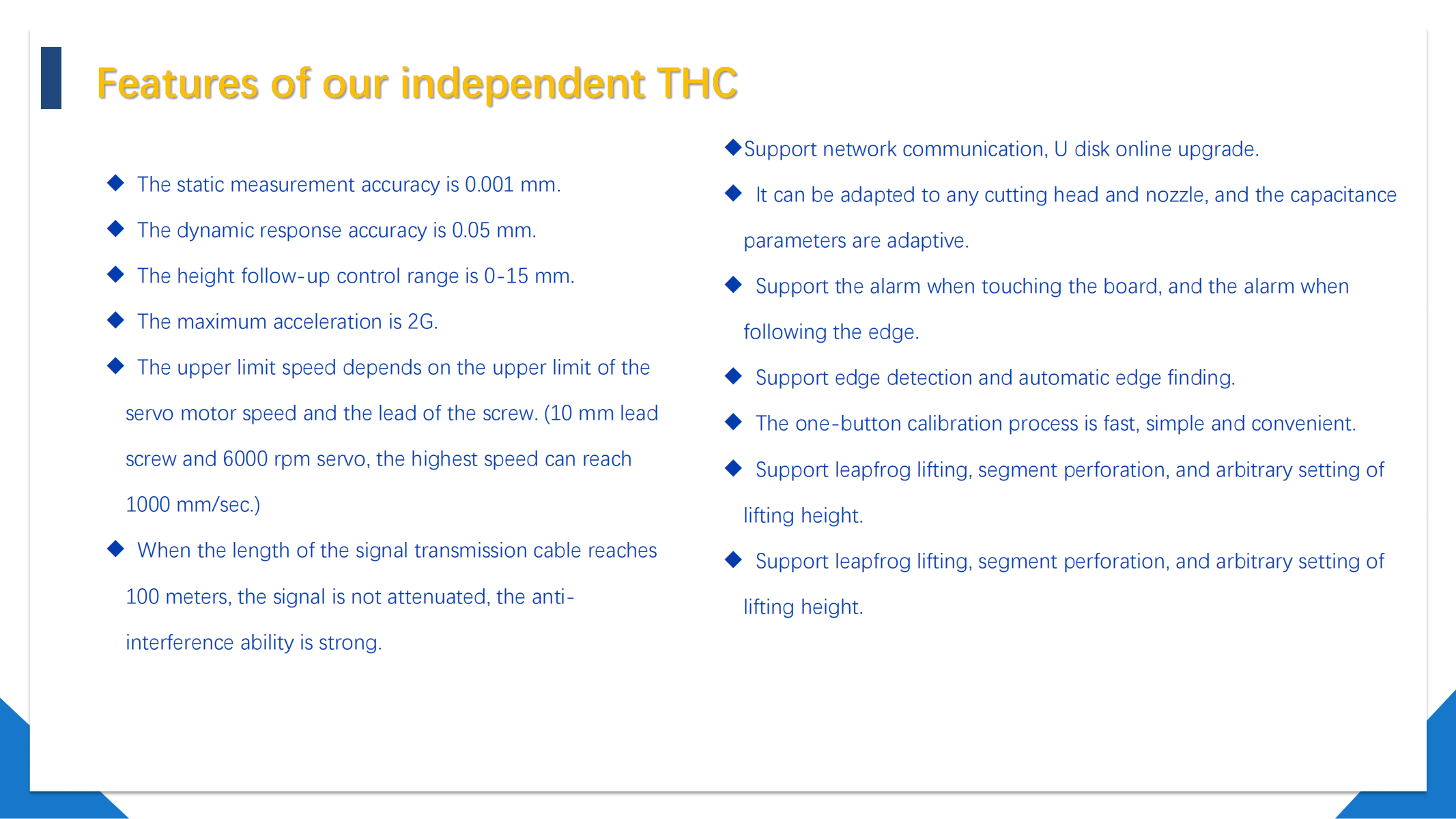 Features of our independent THC

◆ The static measurement accuracy is 0.001 mm.

◆ The dynamic response accuracy is 0.05 mm.

◆ The height follow-up control range is 0-15 mm.

◆ The maximum acceleration is 2G.

◆ The upper limit speed depends on the upper limit of the servo motor speed and the lead of the screw. (10 mm lead screw and 6000 rpm servo, the highest speed can reach 1000 mm/sec.)

◆ When the length of the signal transmission cable reaches 100 meters, the signal is not attenuated, the anti-interference ability is strong.

◆Support network communication, U disk online upgrade.

◆ It can be adapted to any cutting head and nozzle, and the capacitance parameters are adaptive.

◆ Support the alarm when touching the board, and the alarm when following the edge.

◆ Support edge detection and automatic edge finding.

◆ The one-button calibration process is fast, simple and convenient.

◆ Support leapfrog lifting, segment perforation, and arbitrary setting of lifting height.

◆ Support leapfrog lifting, segment perforation, and arbitrary setting of lifting height.